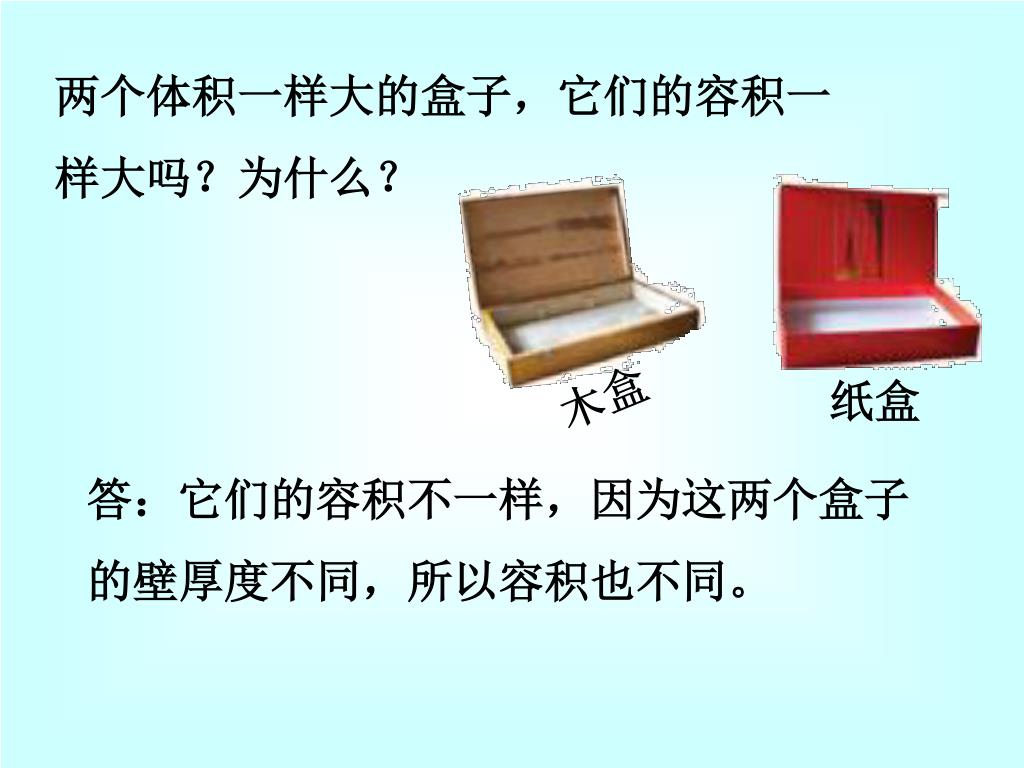 两个体积一样大的盒子，它们的容积一样大吗？为什么？

木盒

纸盒

答：它们的容积不一样，因为这两个盒子的壁厚度不同，所以容积也不同。